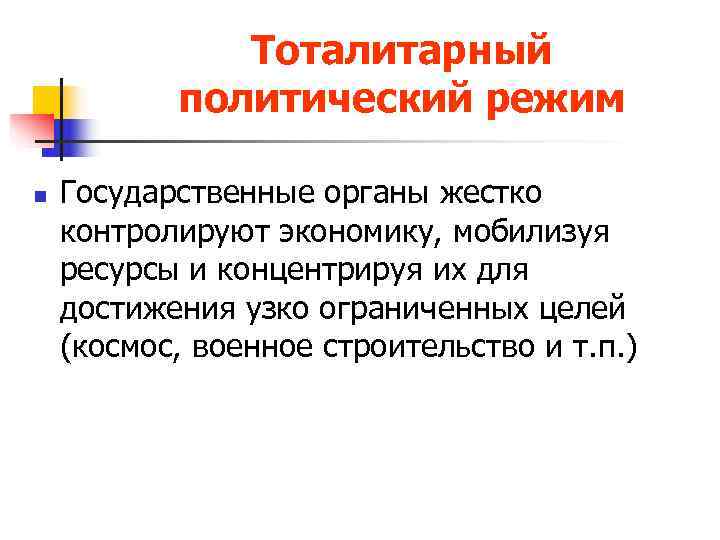 Тоталитарный политический режим

Государственные органы жестко контролируют экономику, мобилизуя ресурсы и концентрируя их для достижения узко ограниченных целей (космос, военное строительство и т.п.)